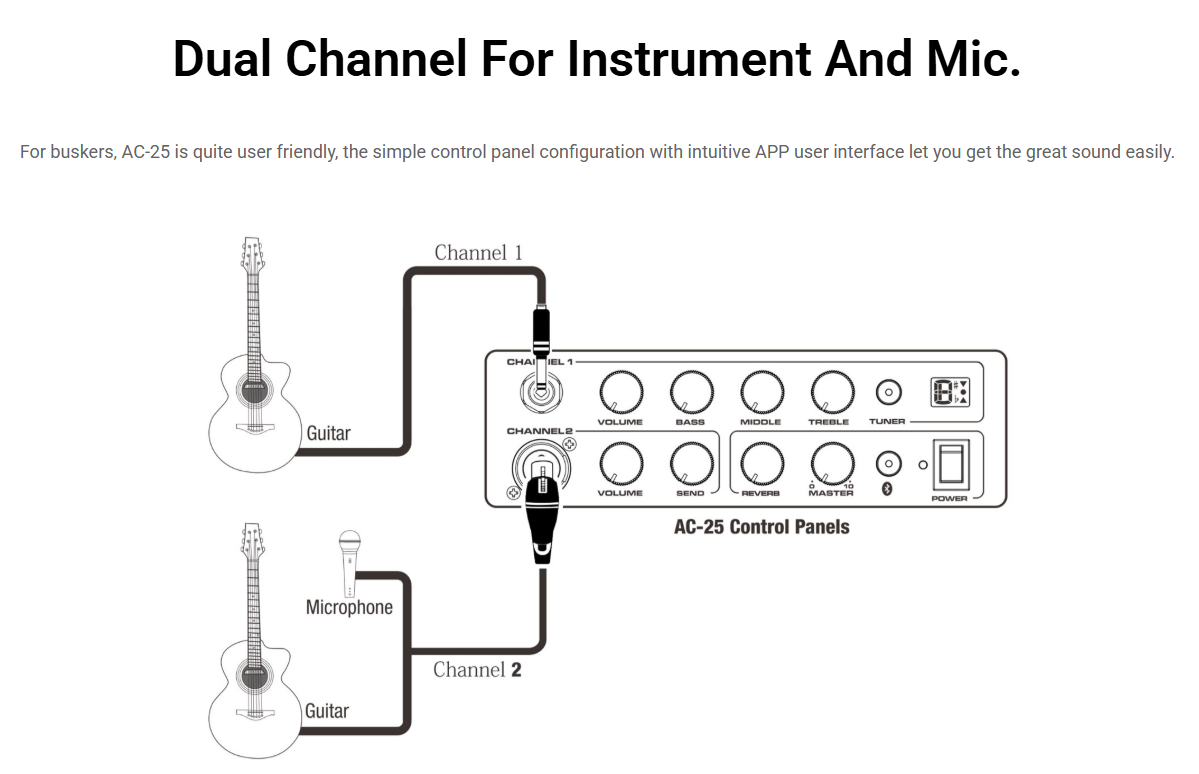 Dual Channel For Instrument And Mic.

For buskers, AC-25 is quite user friendly, the simple control panel configuration with intuitive APP user interface let you get the great sound easily.

Channel 1

Guitar

CHANNEL 1

VOLUME BASS MIDDLE TREBLE TUNER

CHANNEL 2

VOLUME SEND REVERB 0 10 MASTER POWER

AC-25 Control Panels

Microphone

Channel 2

Guitar